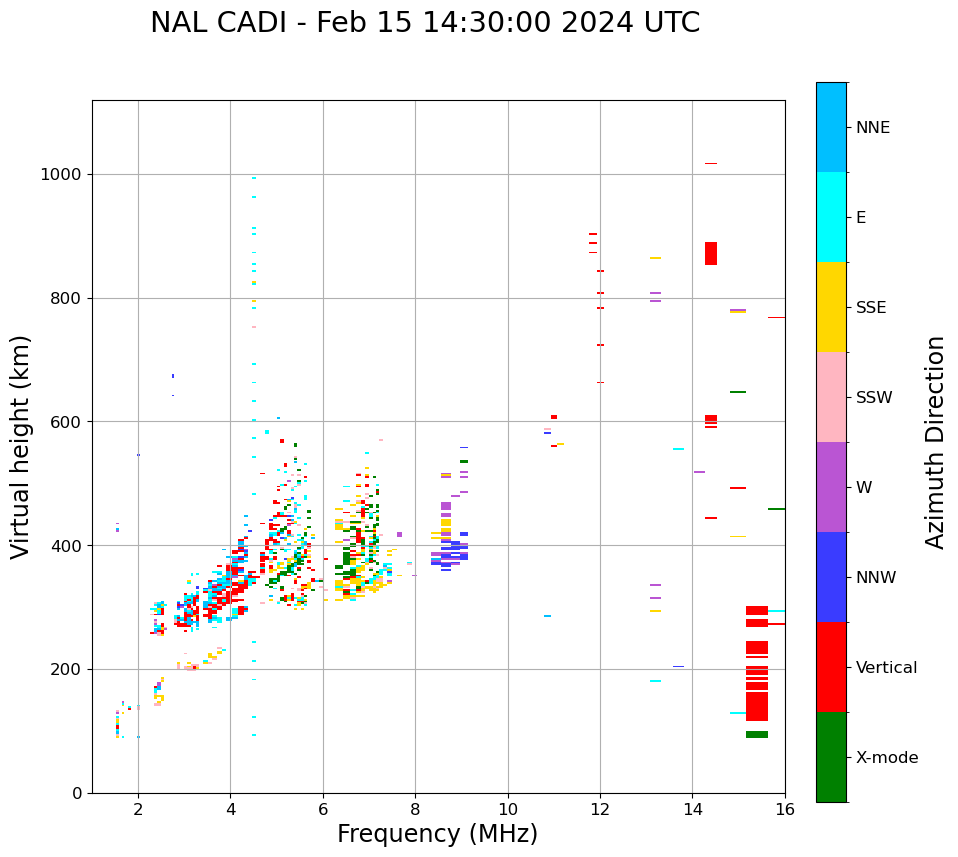 NAL CADI - Feb 15 14:30:00 2024 UTC

Virtual height (km)

1000
800
600
400
200
0

2
4
6
8
10
12
14
16

Frequency (MHz)

NNE
E
SSE
SSW
W
NNW
Vertical
X-mode

Azimuth Direction